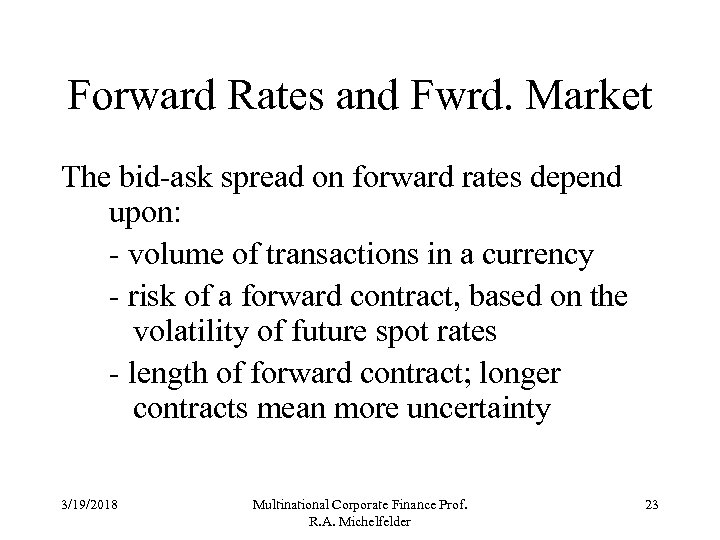 Forward Rates and Fwrd. Market

The bid-ask spread on forward rates depend upon:

- volume of transactions in a currency

- risk of a forward contract, based on the volatility of future spot rates

- length of forward contract; longer contracts mean more uncertainty

3/19/2018

Multinational Corporate Finance Prof. R.A. Michelfelder

23